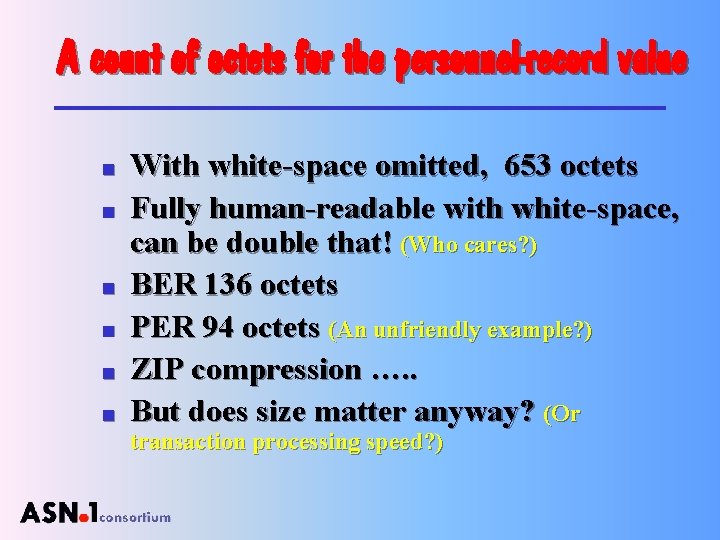 A count of octets for the personnel-record value

- With white-space omitted, 653 octets
- Fully human-readable with white-space, can be double that! (Who cares?)
- BER 136 octets
- PER 94 octets (An unfriendly example?)
- ZIP compression …..
- But does size matter anyway? (Or transaction processing speed?)

ASN.1 consortium